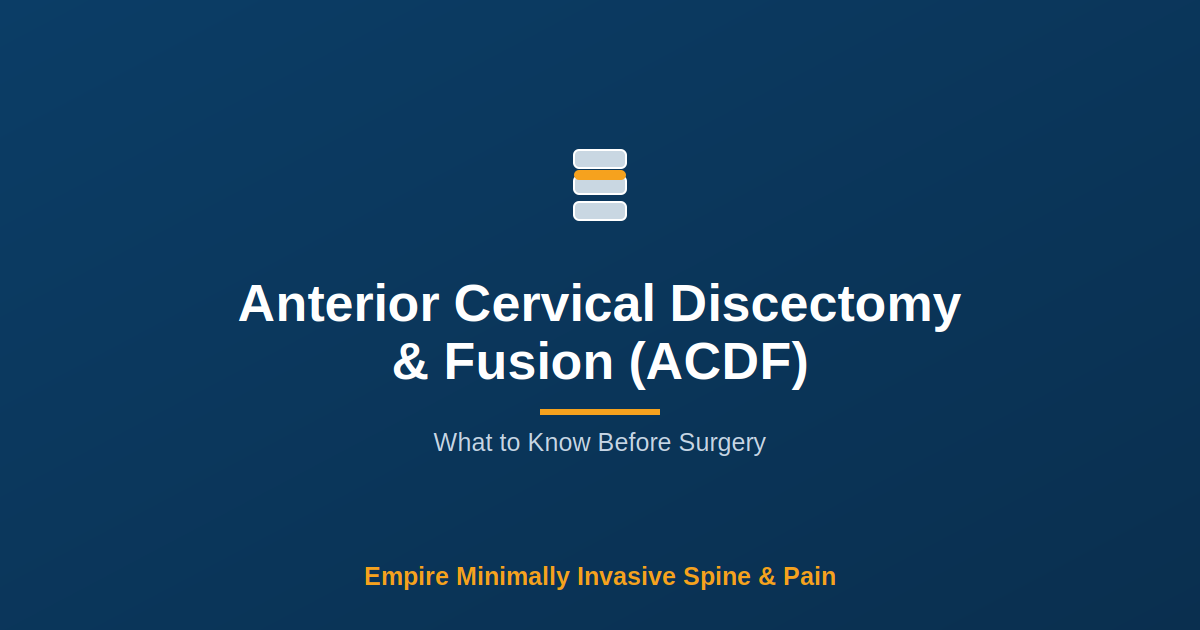 Anterior Cervical Discectomy & Fusion (ACDF)

What to Know Before Surgery

Empire Minimally Invasive Spine & Pain